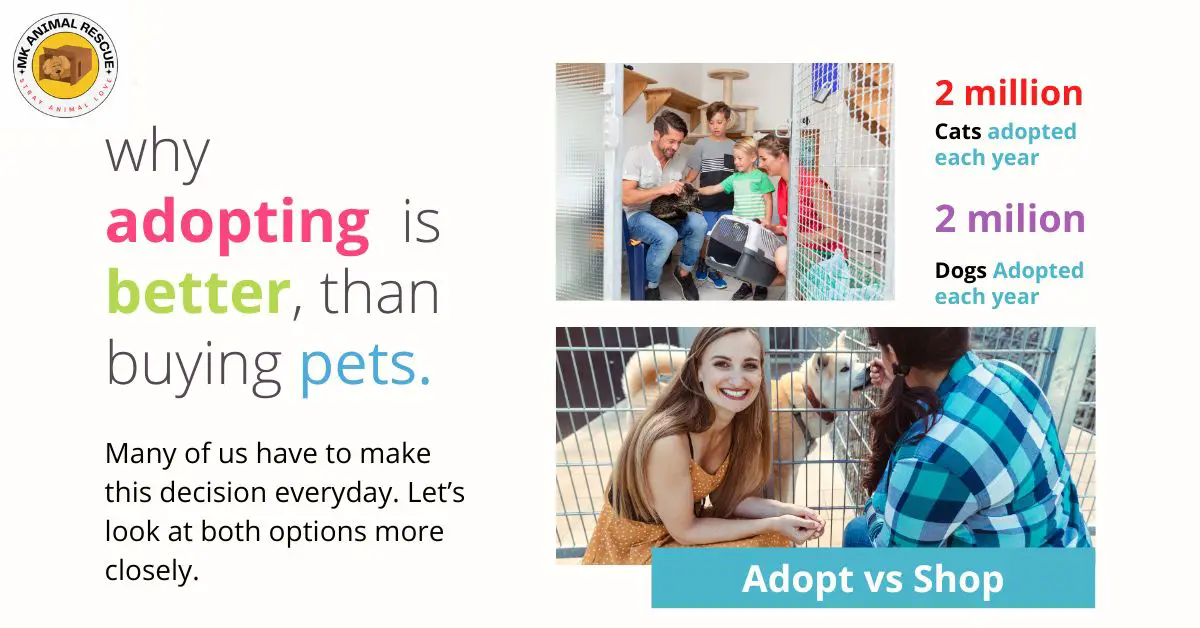 MK ANIMAL RESCUE
STRAY ANIMAL LOVE

why adopting is better, than buying pets.

Many of us have to make this decision everyday. Let's look at both options more closely.

2 million
Cats adopted each year

2 milion
Dogs Adopted each year

Adopt vs Shop